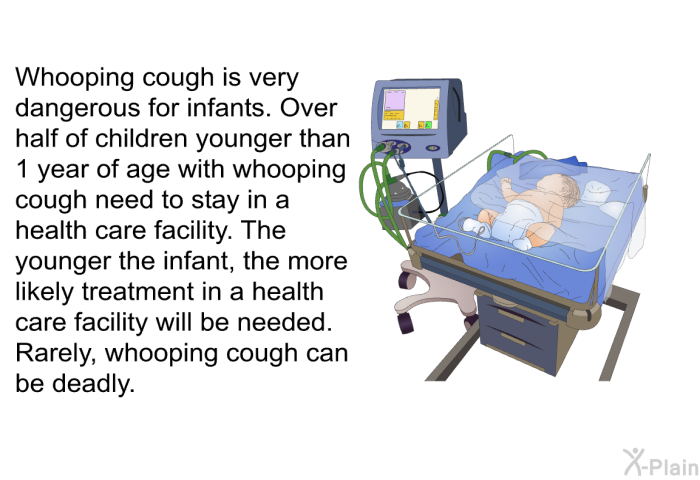 Whooping cough is very dangerous for infants. Over half of children younger than 1 year of age with whooping cough need to stay in a health care facility. The younger the infant, the more likely treatment in a health care facility will be needed. Rarely, whooping cough can be deadly.

X-Plain